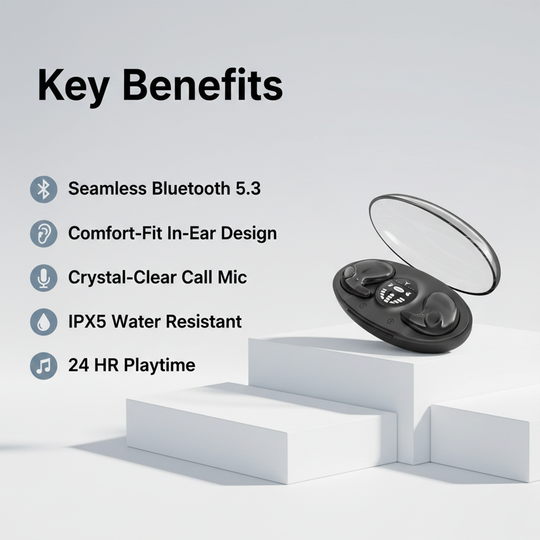 Key Benefits

Seamless Bluetooth 5.3

Comfort-Fit In-Ear Design

Crystal-Clear Call Mic

IPX5 Water Resistant

24 HR Playtime